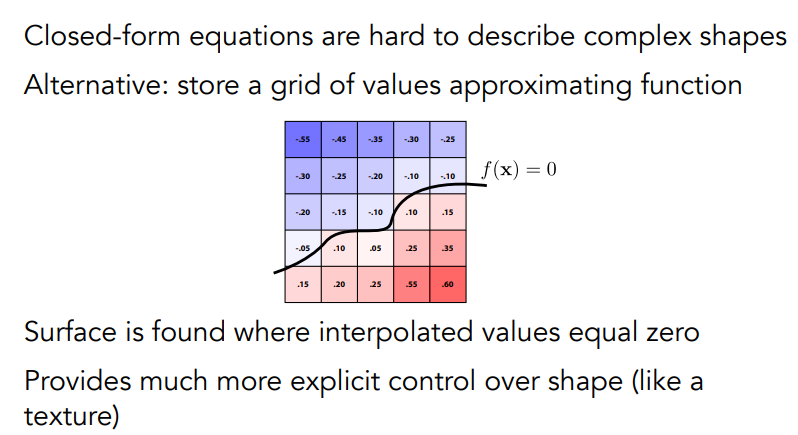 Closed-form equations are hard to describe complex shapes

Alternative: store a grid of values approximating function

| -.55 | -.45 | -.35 | -.30 | -.25 |
|---|---|---|---|---|
| -.30 | -.25 | -.20 | -.10 | -.10 |
| -.20 | -.15 | -.10 | .10 | .15 |
| -.05 | .10 | .05 | .25 | .35 |
| .15 | .20 | .25 | .55 | .60 |

$f(\mathbf{x}) = 0$

Surface is found where interpolated values equal zero

Provides much more explicit control over shape (like a texture)